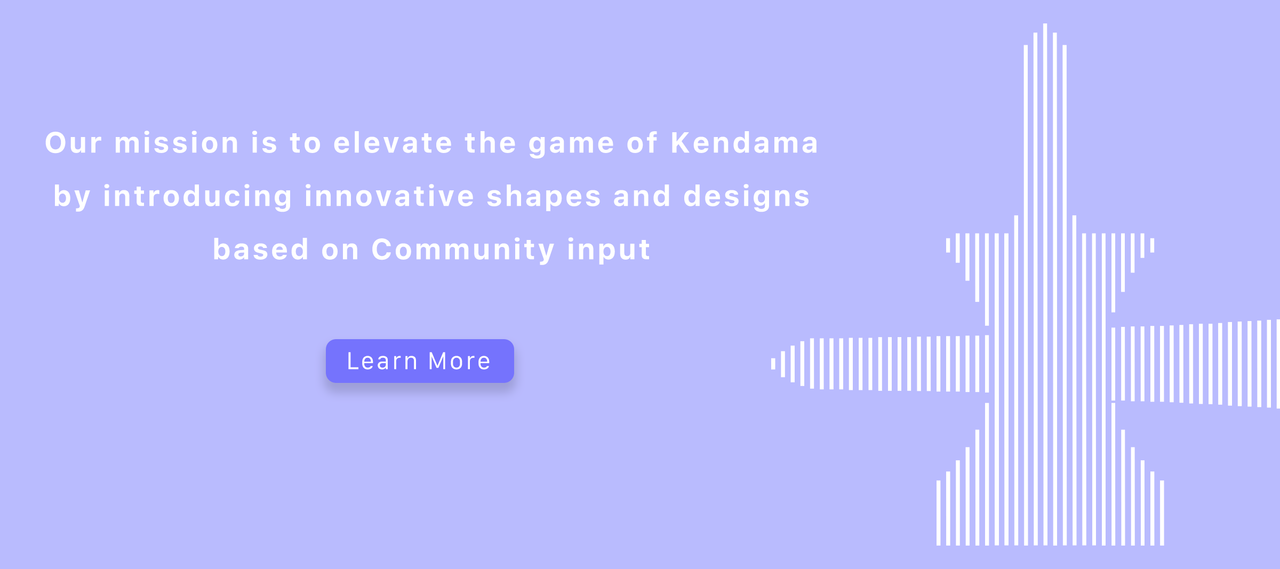 Our mission is to elevate the game of Kendama by introducing innovative shapes and designs based on Community input

Learn More